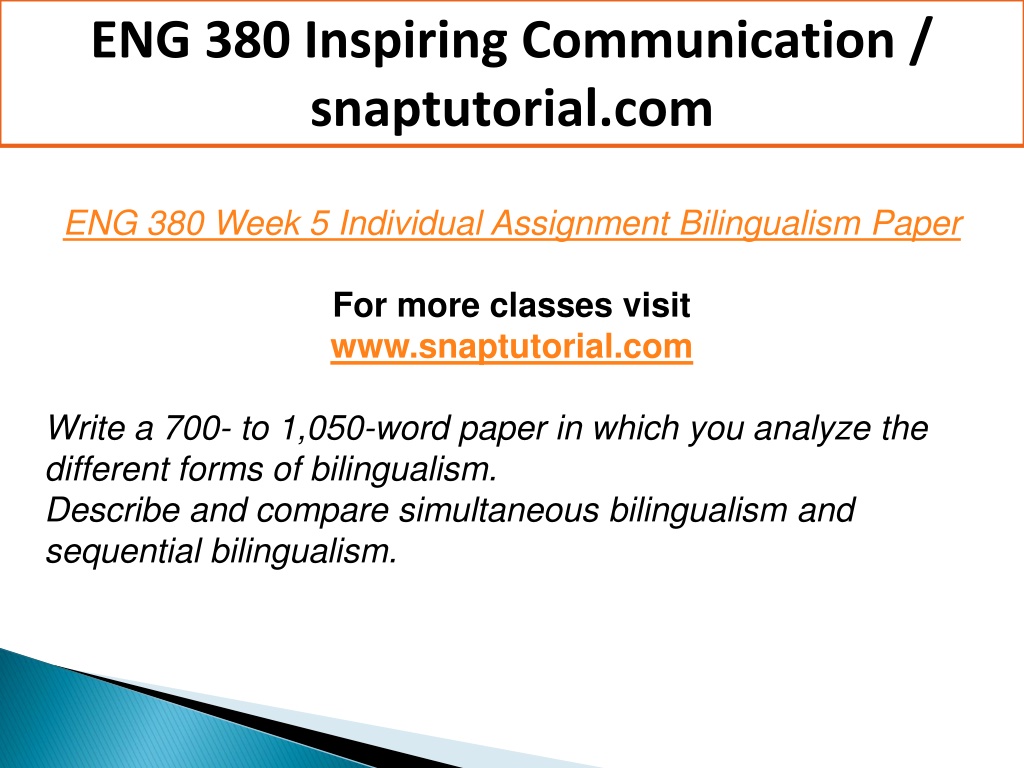 ENG 380 Inspiring Communication / snaptutorial.com

ENG 380 Week 5 Individual Assignment Bilingualism Paper

For more classes visit
www.snaptutorial.com

Write a 700- to 1,050-word paper in which you analyze the different forms of bilingualism.
Describe and compare simultaneous bilingualism and sequential bilingualism.